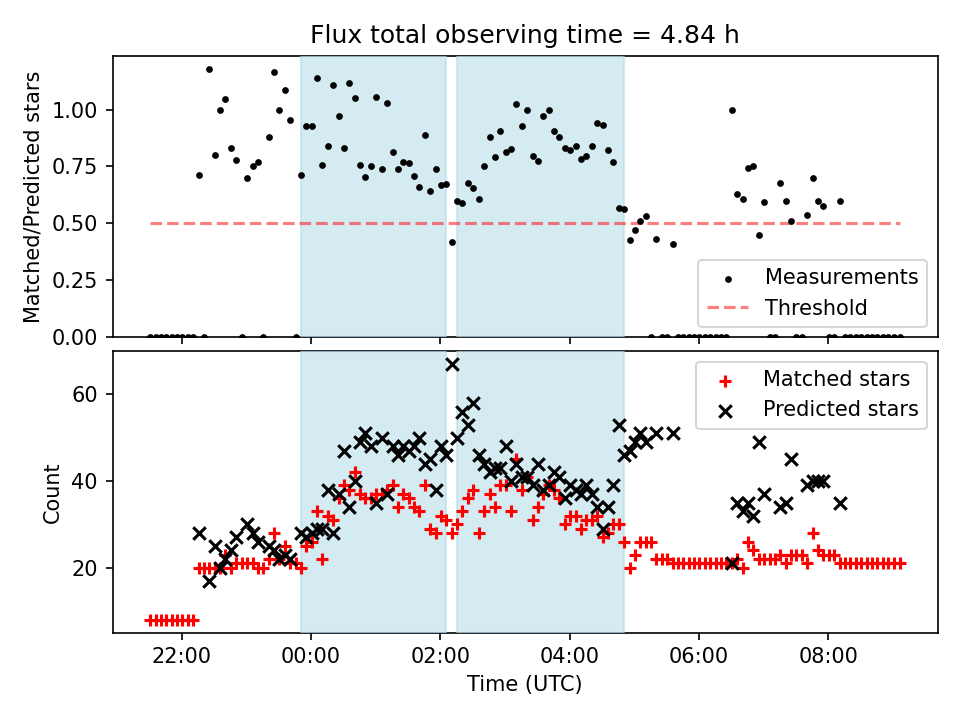 Flux total observing time = 4.84 h

Matched/Predicted stars

1.00
0.75
0.50
0.25
0.00

Measurements
Threshold

Count

60
40
20

Matched stars
Predicted stars

22:00
00:00
02:00
04:00
06:00
08:00

Time (UTC)